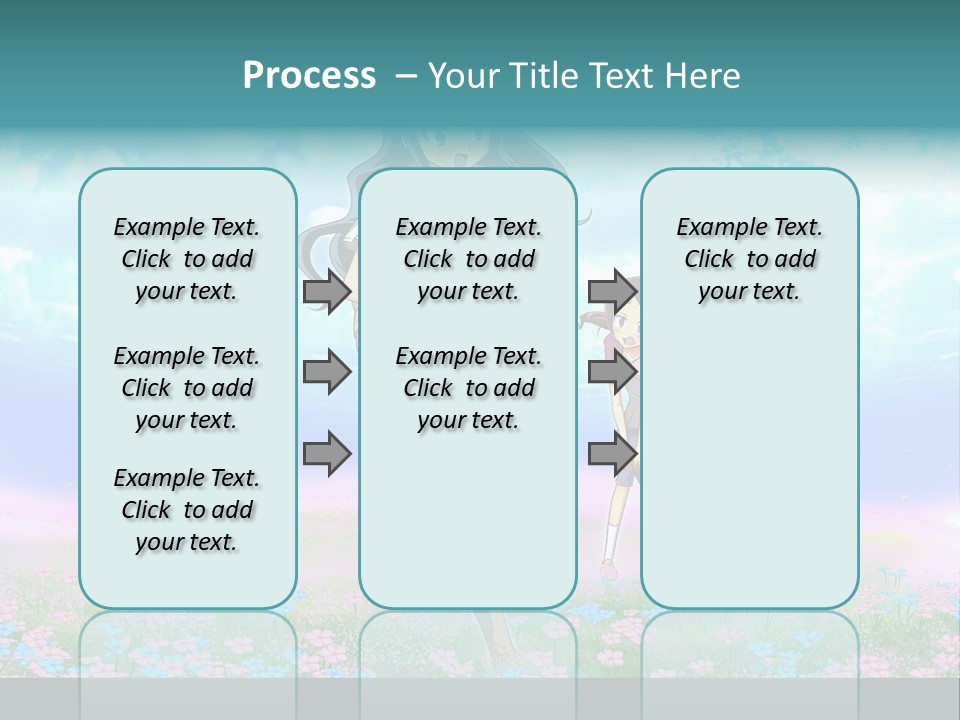 Process – Your Title Text Here

Example Text. Click to add your text.

Example Text. Click to add your text.

Example Text. Click to add your text.

Example Text. Click to add your text.

Example Text. Click to add your text.

Example Text. Click to add your text.